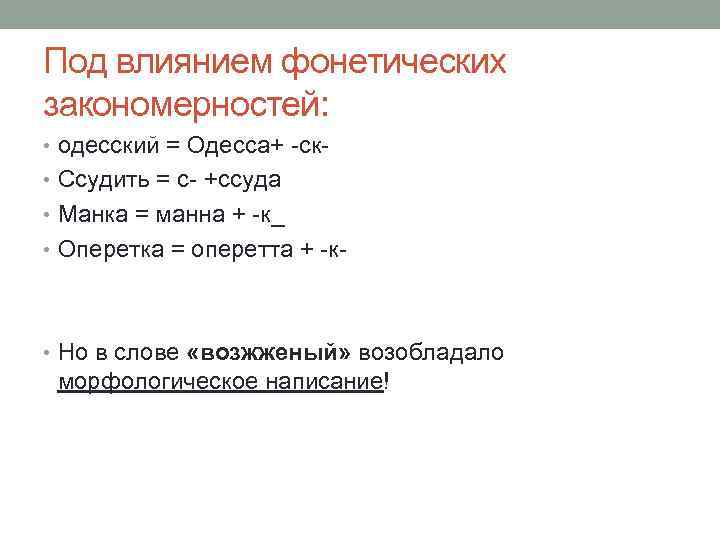 Под влиянием фонетических закономерностей:

• одесский = Одесса+ -ск-
• Ссудить = с- +ссуда
• Манка = манна + -к_
• Оперетка = оперетта + -к-

• Но в слове «возжженый» возобладало морфологическое написание!